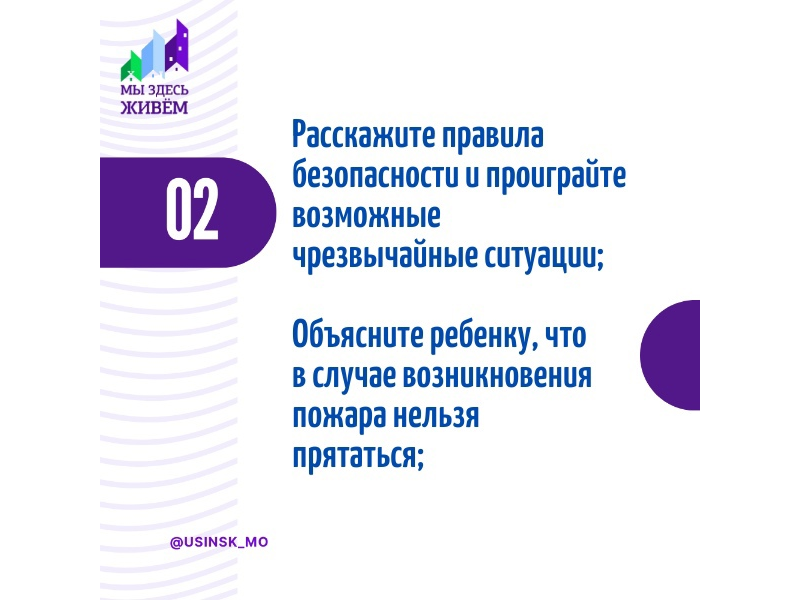 МЫ ЗДЕСЬ ЖИВЁМ

02

Расскажите правила безопасности и проиграйте возможные чрезвычайные ситуации;

Объясните ребенку, что в случае возникновения пожара нельзя прятаться;

@USINSK_MO